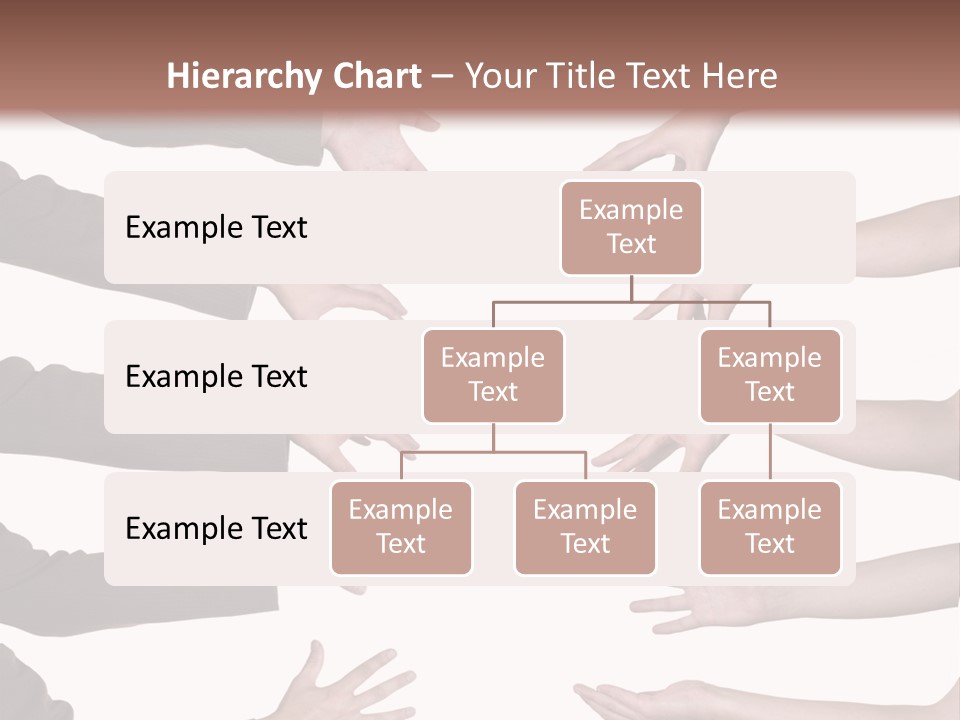 Hierarchy Chart – Your Title Text Here

Example Text

Example Text

Example Text

Example Text

Example Text

Example Text

Example Text

Example Text

Example Text